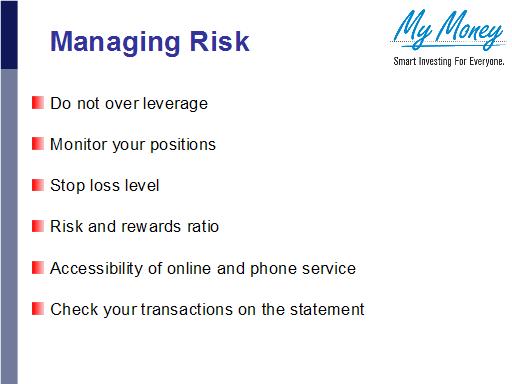 Managing Risk

My Money
Smart Investing For Everyone.

Do not over leverage

Monitor your positions

Stop loss level

Risk and rewards ratio

Accessibility of online and phone service

Check your transactions on the statement